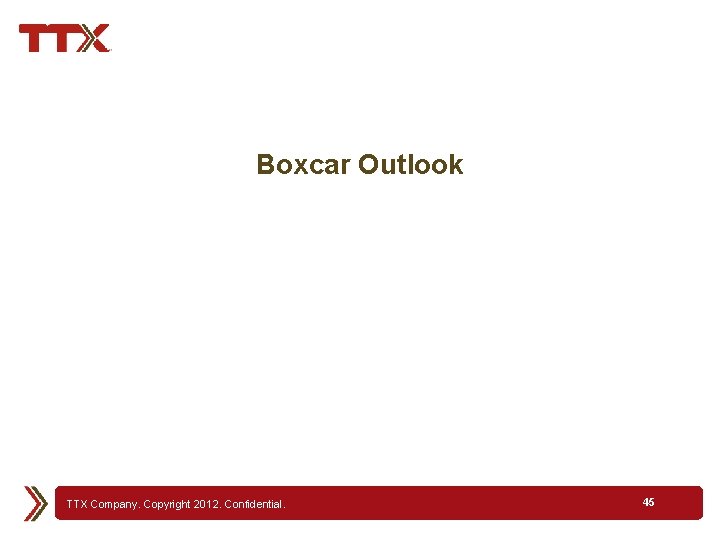 TTX

Boxcar Outlook

TTX Company. Copyright 2012. Confidential.

45